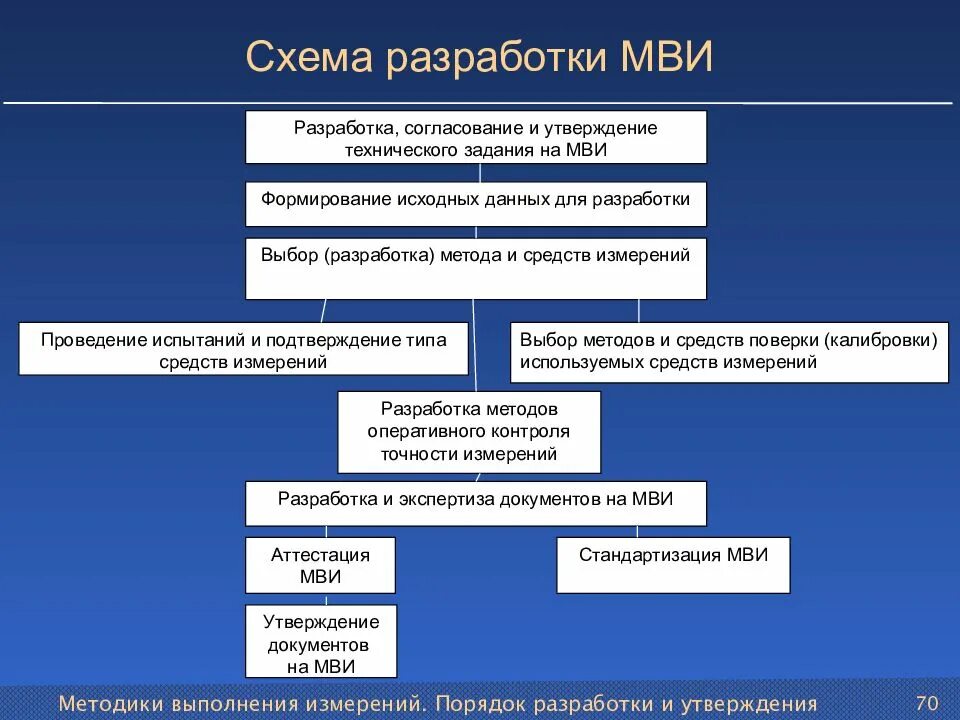 Схема разработки МВИ

Разработка, согласование и утверждение технического задания на МВИ

Формирование исходных данных для разработки

Выбор (разработка) метода и средств измерений

Проведение испытаний и подтверждение типа средств измерений

Выбор методов и средств поверки (калибровки) используемых средств измерений

Разработка методов оперативного контроля точности измерений

Разработка и экспертиза документов на МВИ

Аттестация МВИ

Стандартизация МВИ

Утверждение документов на МВИ

Методики выполнения измерений. Порядок разработки и утверждения 70